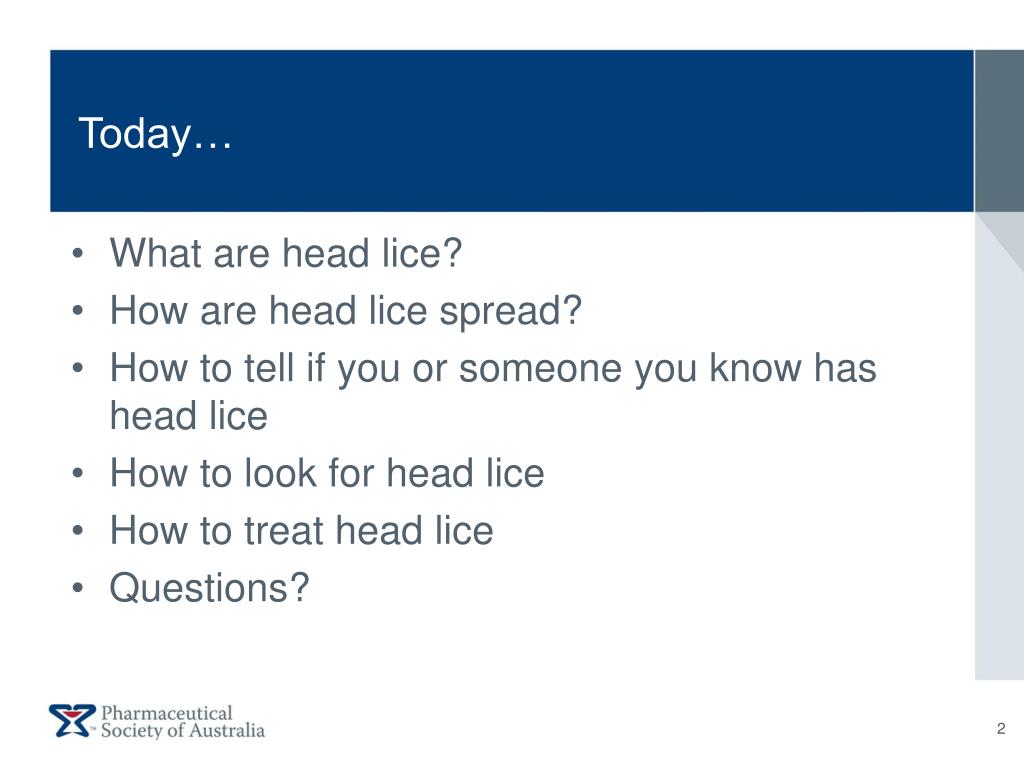 Today…

• What are head lice?
• How are head lice spread?
• How to tell if you or someone you know has head lice
• How to look for head lice
• How to treat head lice
• Questions?

Pharmaceutical Society of Australia

2